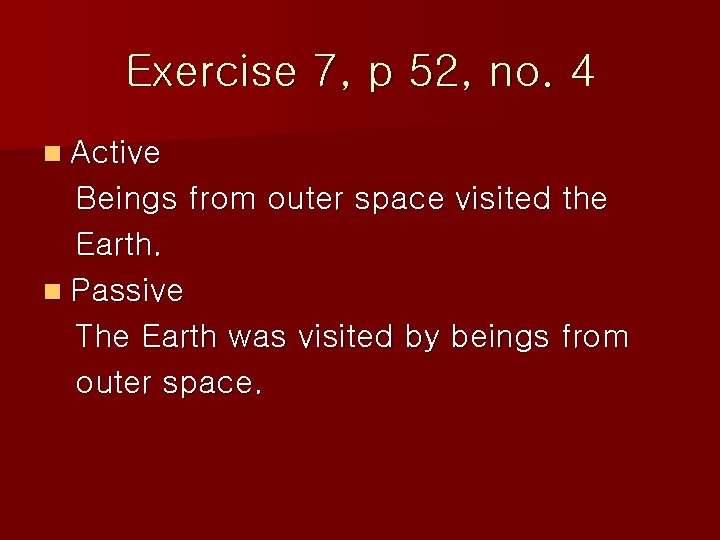 Exercise 7, p 52, no. 4

Active

Beings from outer space visited the Earth.

Passive

The Earth was visited by beings from outer space.